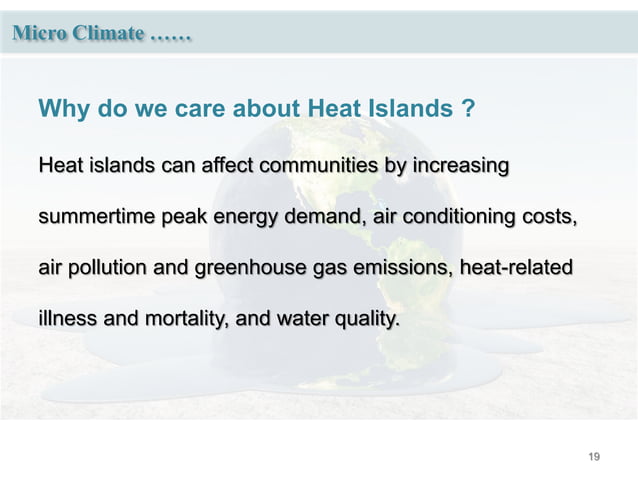 Micro Climate ……

Why do we care about Heat Islands ?

Heat islands can affect communities by increasing summertime peak energy demand, air conditioning costs, air pollution and greenhouse gas emissions, heat-related illness and mortality, and water quality.

19